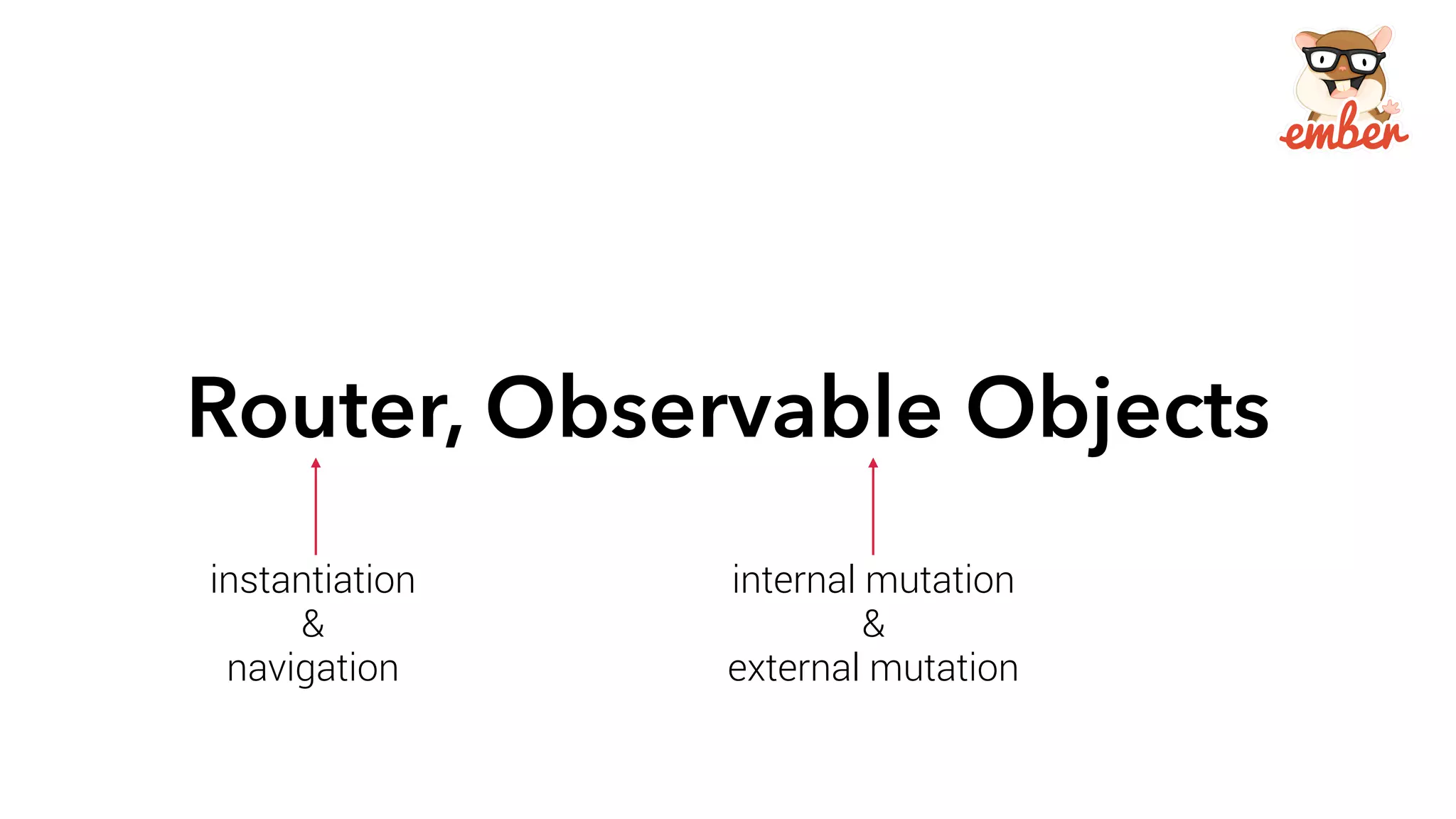 ember

Router, Observable Objects

instantiation
&
navigation

internal mutation
&
external mutation